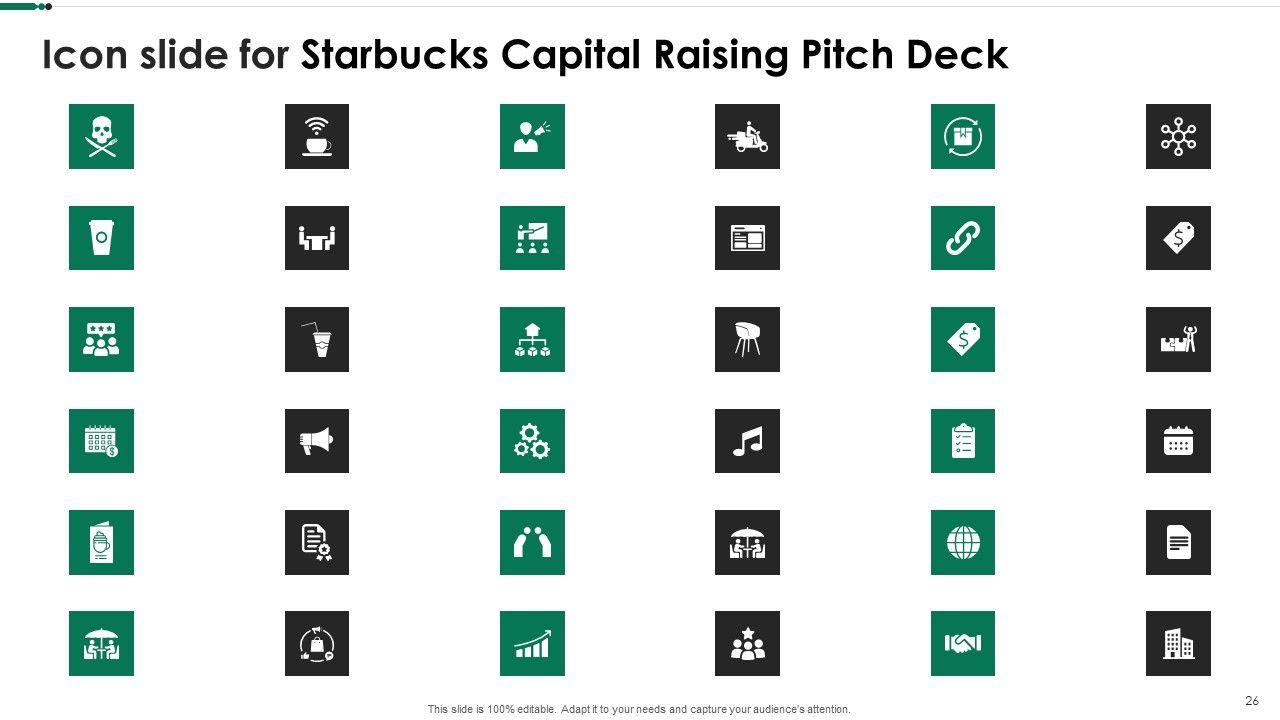 Icon slide for Starbucks Capital Raising Pitch Deck

This slide is 100% editable. Adapt it to your needs and capture your audience's attention.

26